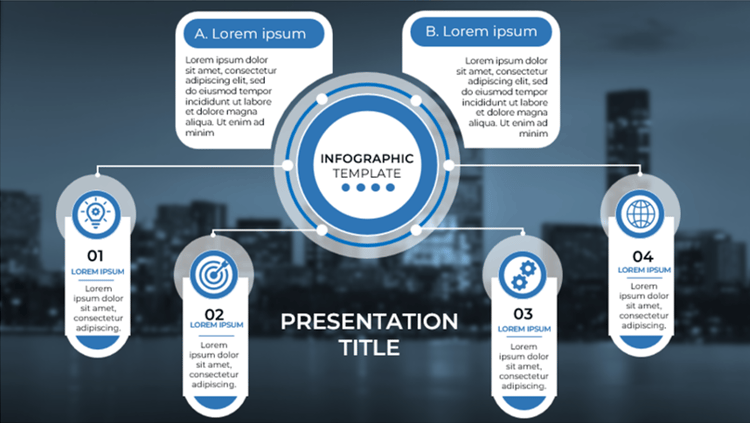 A. Lorem ipsum

Lorem ipsum dolor sit amet, consectetur adipiscing elit, sed do eiusmod tempor incididunt ut labore et dolore magna aliqua. Ut enim ad minim

B. Lorem ipsum

Lorem ipsum dolor sit amet, consectetur adipiscing elit, sed do eiusmod tempor incididunt ut labore et dolore magna aliqua. Ut enim ad minim

INFOGRAPHIC
TEMPLATE

01
LOREM IPSUM
Lorem ipsum dolor sit amet, consectetur adipiscing.

02
LOREM IPSUM
Lorem ipsum dolor sit amet, consectetur adipiscing.

PRESENTATION TITLE

03
LOREM IPSUM
Lorem ipsum dolor sit amet, consectetur adipiscing.

04
LOREM IPSUM
Lorem ipsum dolor sit amet, consectetur adipiscing.